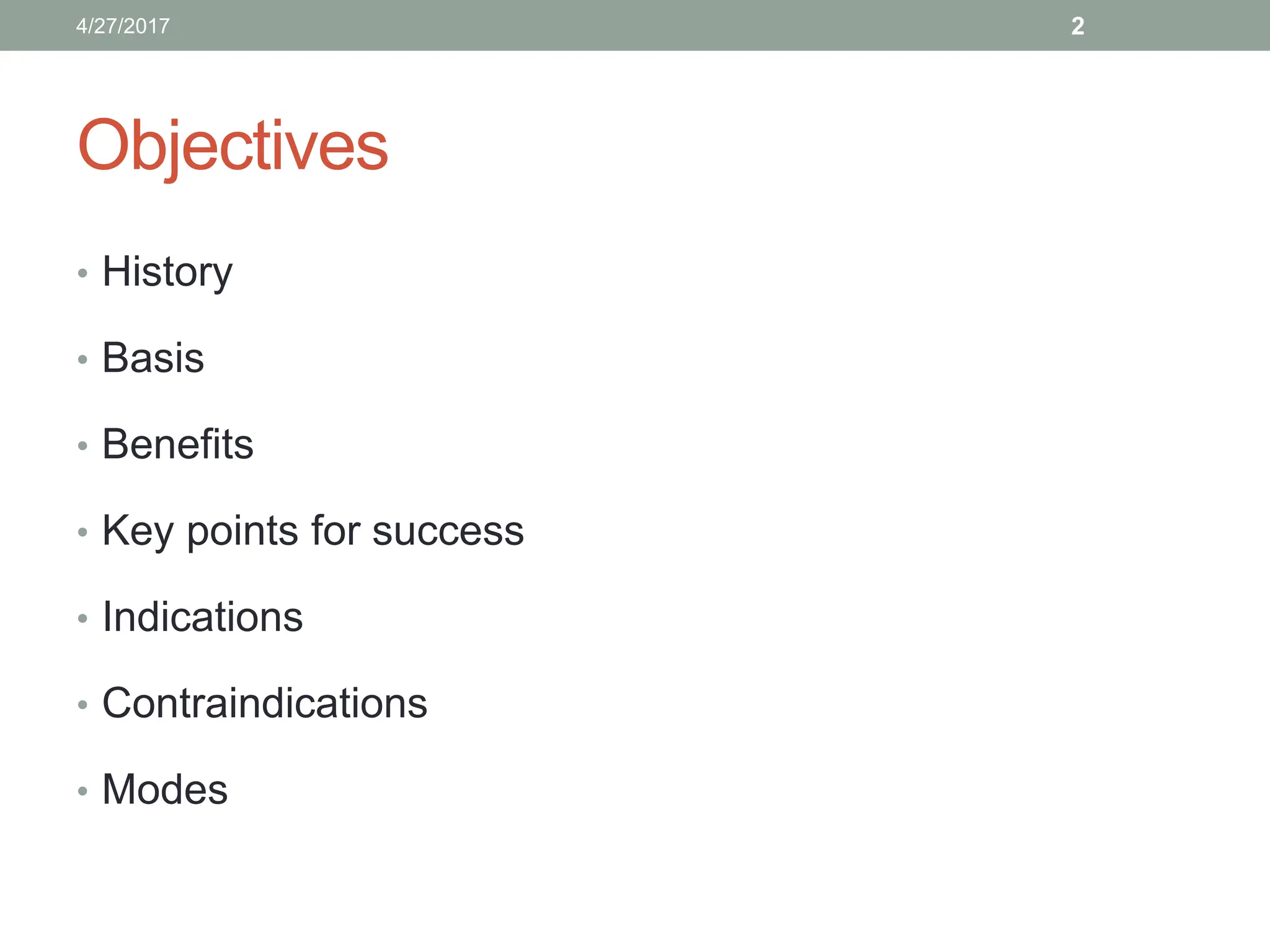 4/27/2017 2

Objectives

• History
• Basis
• Benefits
• Key points for success
• Indications
• Contraindications
• Modes